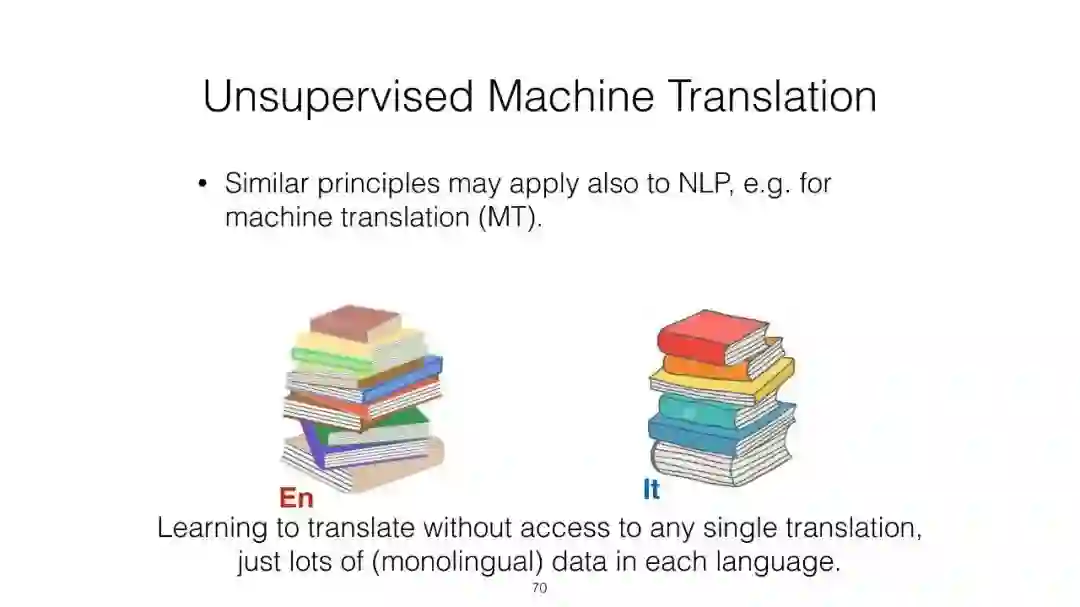 Unsupervised Machine Translation

• Similar principles may apply also to NLP, e.g. for machine translation (MT).

En

It

Learning to translate without access to any single translation, just lots of (monolingual) data in each language.

70